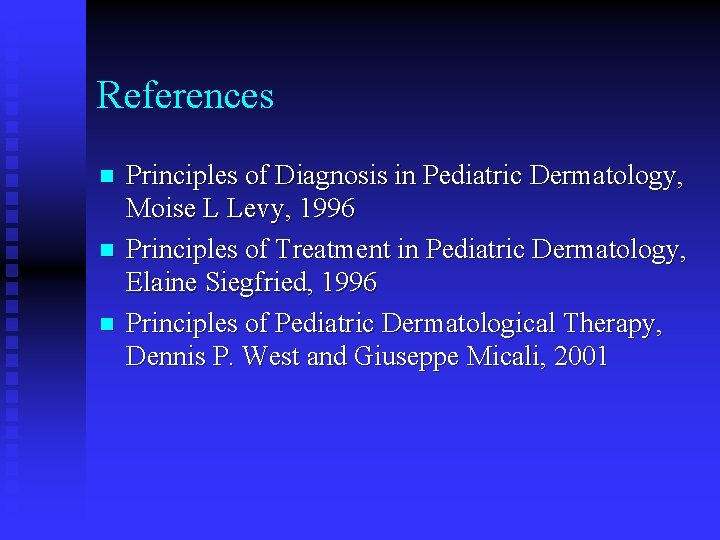 References

- Principles of Diagnosis in Pediatric Dermatology, Moise L Levy, 1996
- Principles of Treatment in Pediatric Dermatology, Elaine Siegfried, 1996
- Principles of Pediatric Dermatological Therapy, Dennis P. West and Giuseppe Micali, 2001